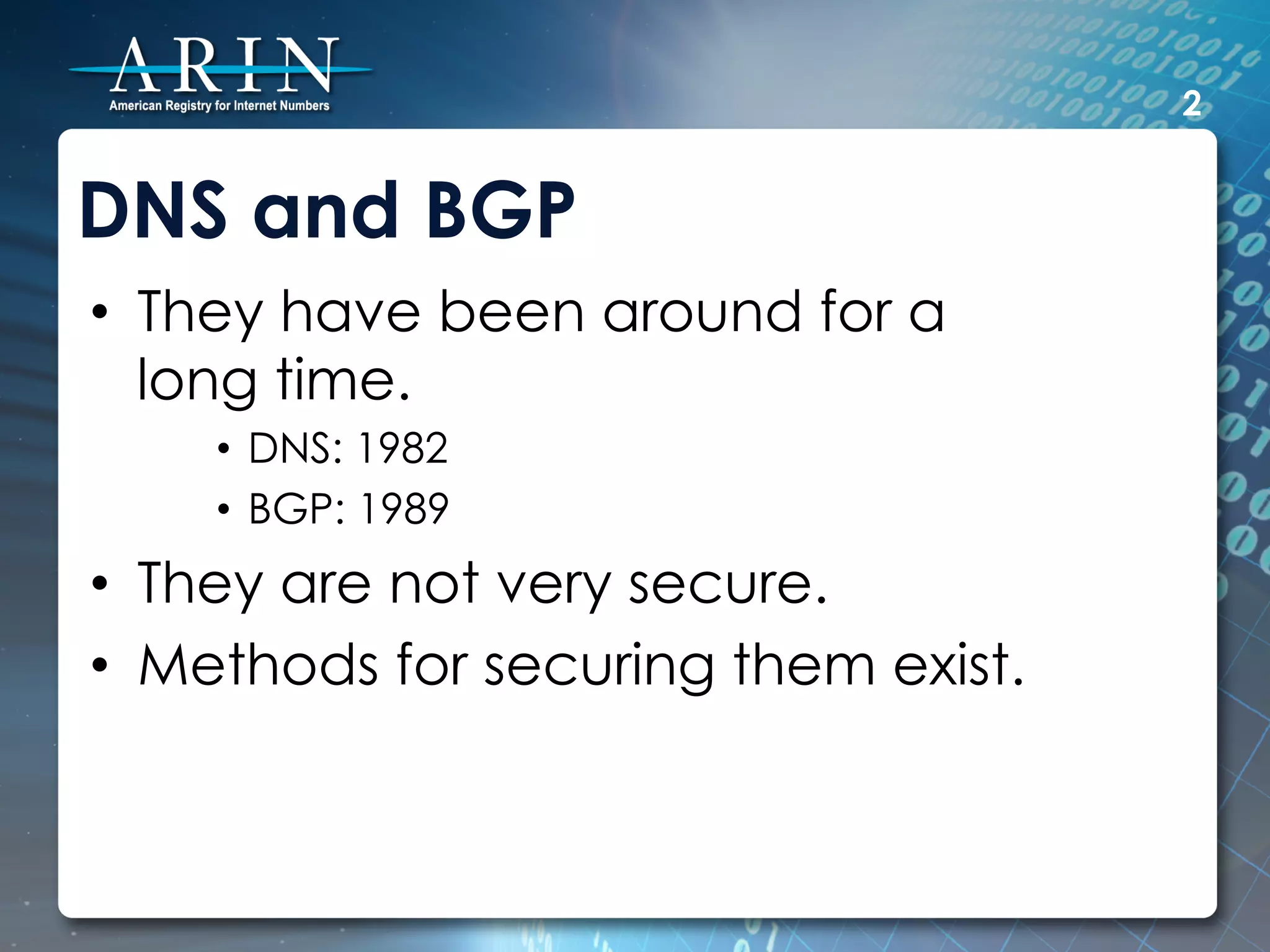 ARIN
American Registry for Internet Numbers

2

DNS and BGP

• They have been around for a long time.
  • DNS: 1982
  • BGP: 1989
• They are not very secure.
• Methods for securing them exist.